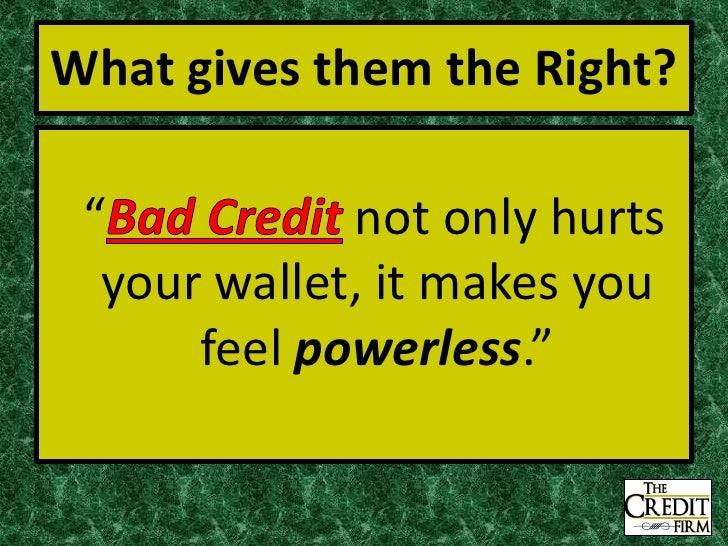 What gives them the Right?

“Bad Credit not only hurts your wallet, it makes you feel powerless.”

THE CREDIT FIRM